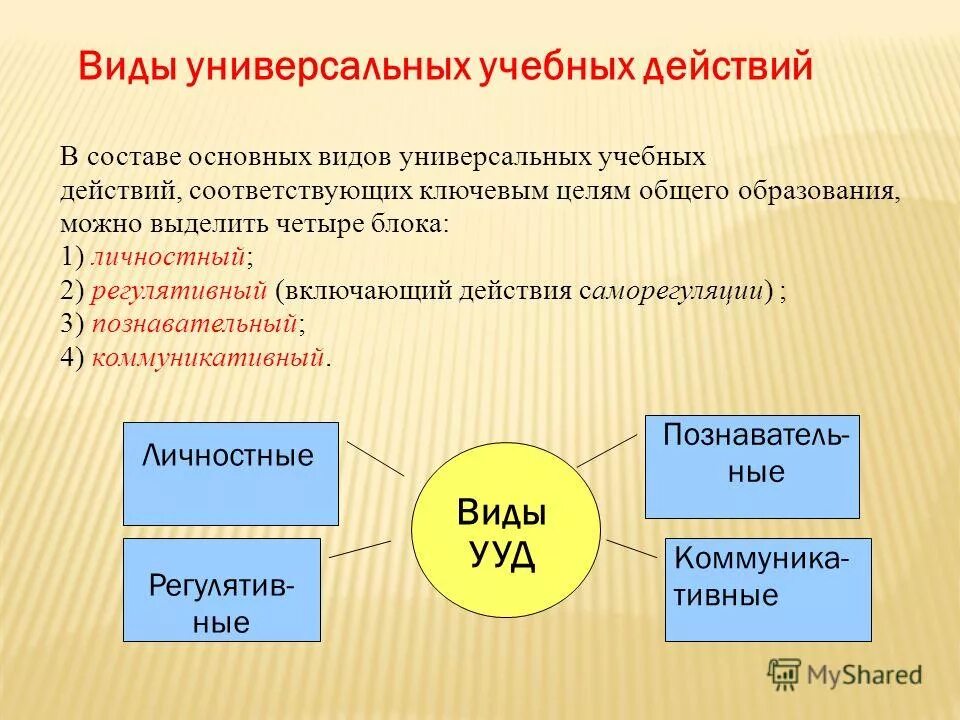 Виды универсальных учебных действий

В составе основных видов универсальных учебных действий, соответствующих ключевым целям общего образования, можно выделить четыре блока:
1) личностный;
2) регулятивный (включающий действия саморегуляции) ;
3) познавательный;
4) коммуникативный.

Личностные

Регулятивные

Виды УУД

Познавательные

Коммуникативные

MyShared